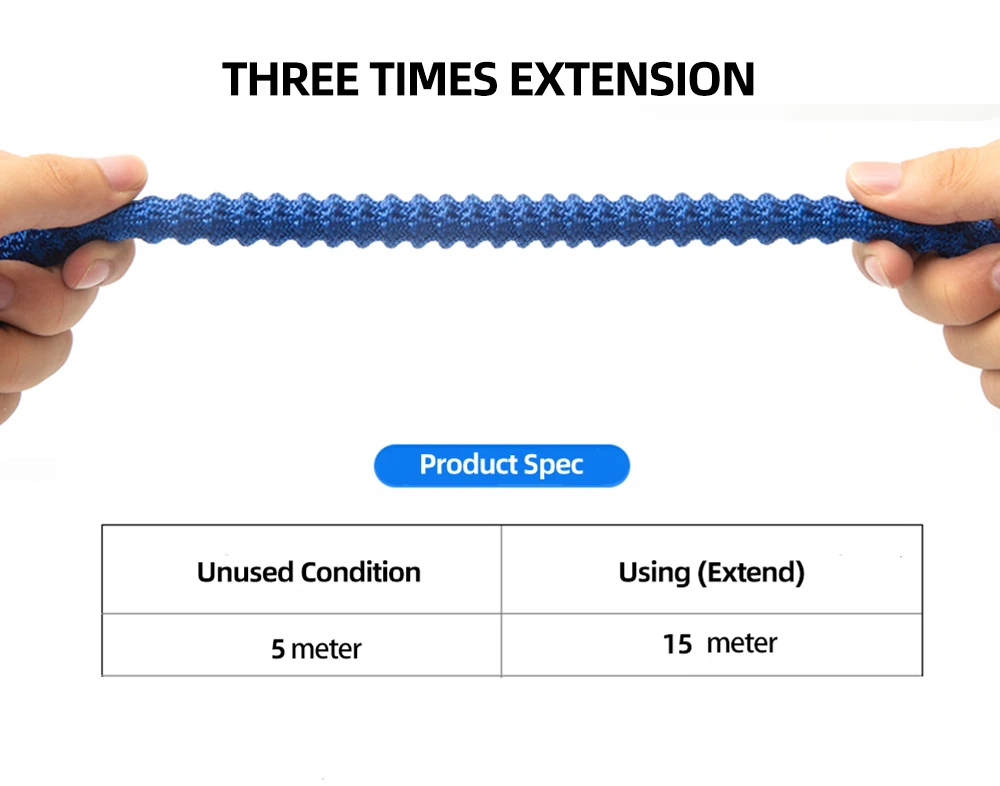 THREE TIMES EXTENSION

Product Spec

| Unused Condition | Using (Extend) |
|---|---|
| 5 meter | 15 meter |